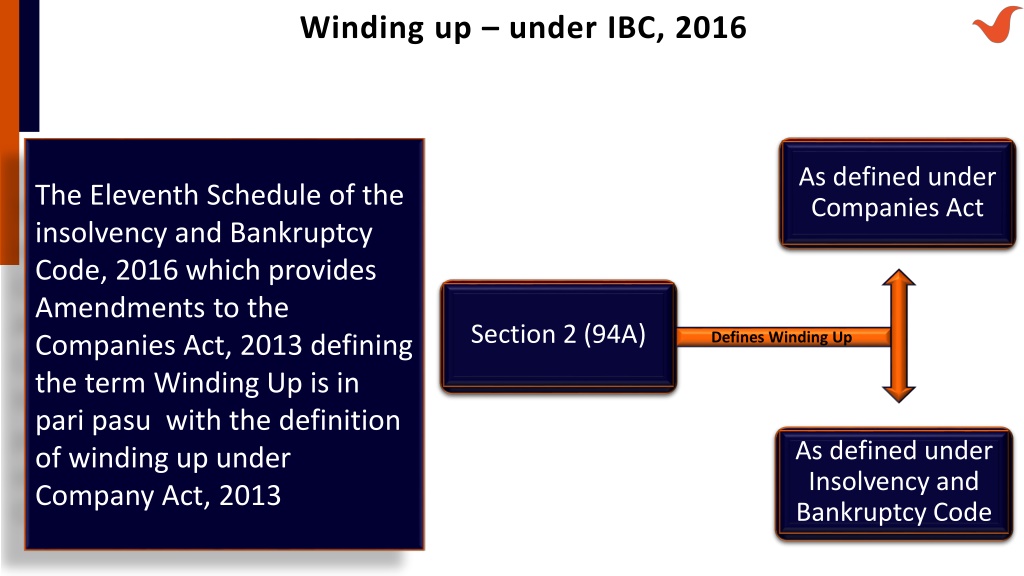 Winding up – under IBC, 2016

The Eleventh Schedule of the insolvency and Bankruptcy Code, 2016 which provides Amendments to the Companies Act, 2013 defining the term Winding Up is in pari pasu with the definition of winding up under Company Act, 2013

Section 2 (94A)

Defines Winding Up

As defined under Companies Act

As defined under Insolvency and Bankruptcy Code